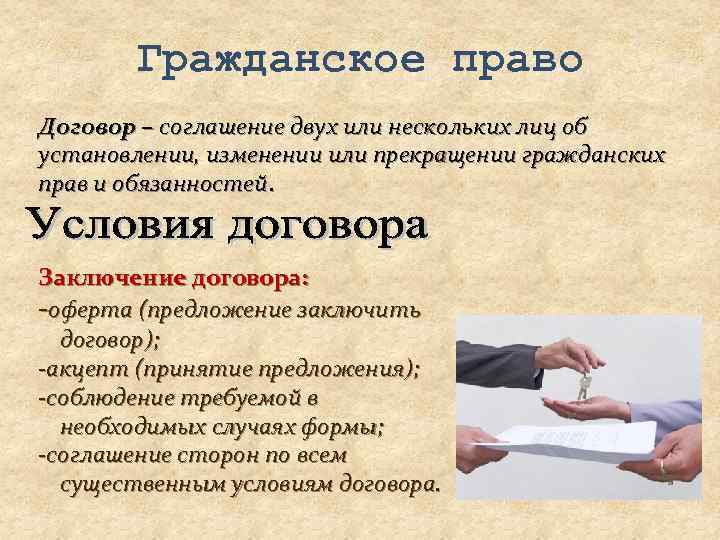 Гражданское право

Договор – соглашение двух или нескольких лиц об установлении, изменении или прекращении гражданских прав и обязанностей.

Условия договора

Заключение договора:
-оферта (предложение заключить договор);
-акцепт (принятие предложения);
-соблюдение требуемой в необходимых случаях формы;
-соглашение сторон по всем существенным условиям договора.